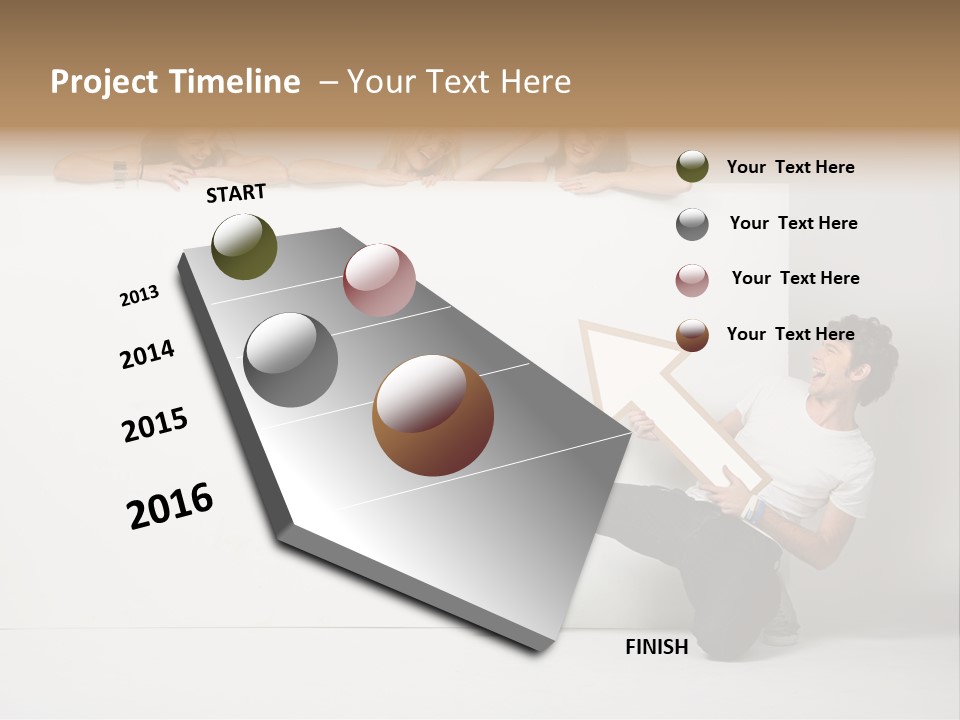 Project Timeline – Your Text Here

START

2013

2014

2015

2016

FINISH

Your Text Here

Your Text Here

Your Text Here

Your Text Here